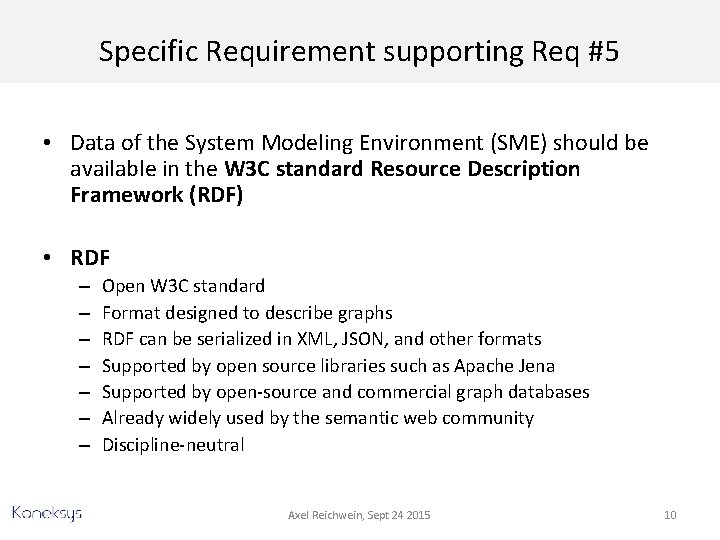 Specific Requirement supporting Req #5

• Data of the System Modeling Environment (SME) should be available in the W3C standard Resource Description Framework (RDF)

• RDF
– Open W3C standard
– Format designed to describe graphs
– RDF can be serialized in XML, JSON, and other formats
– Supported by open source libraries such as Apache Jena
– Supported by open-source and commercial graph databases
– Already widely used by the semantic web community
– Discipline-neutral

Koneksys

Axel Reichwein, Sept 24 2015

10